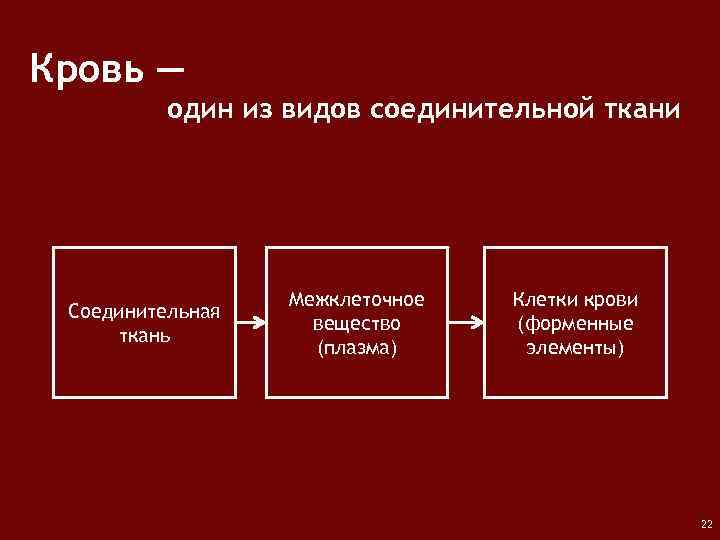 Кровь —

один из видов соединительной ткани

Соединительная ткань

Межклеточное вещество (плазма)

Клетки крови (форменные элементы)

22